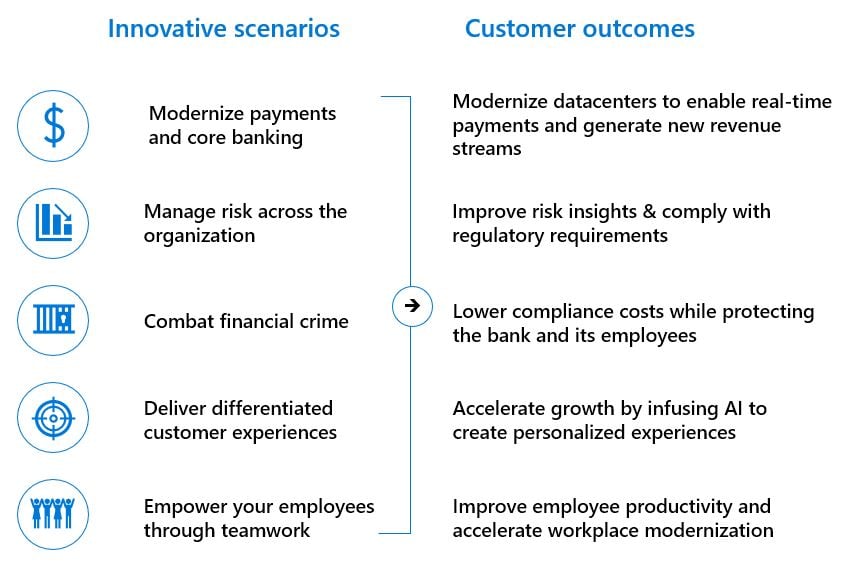 Innovative scenarios

Modernize payments and core banking

Manage risk across the organization

Combat financial crime

Deliver differentiated customer experiences

Empower your employees through teamwork

Customer outcomes

Modernize datacenters to enable real-time payments and generate new revenue streams

Improve risk insights & comply with regulatory requirements

Lower compliance costs while protecting the bank and its employees

Accelerate growth by infusing AI to create personalized experiences

Improve employee productivity and accelerate workplace modernization